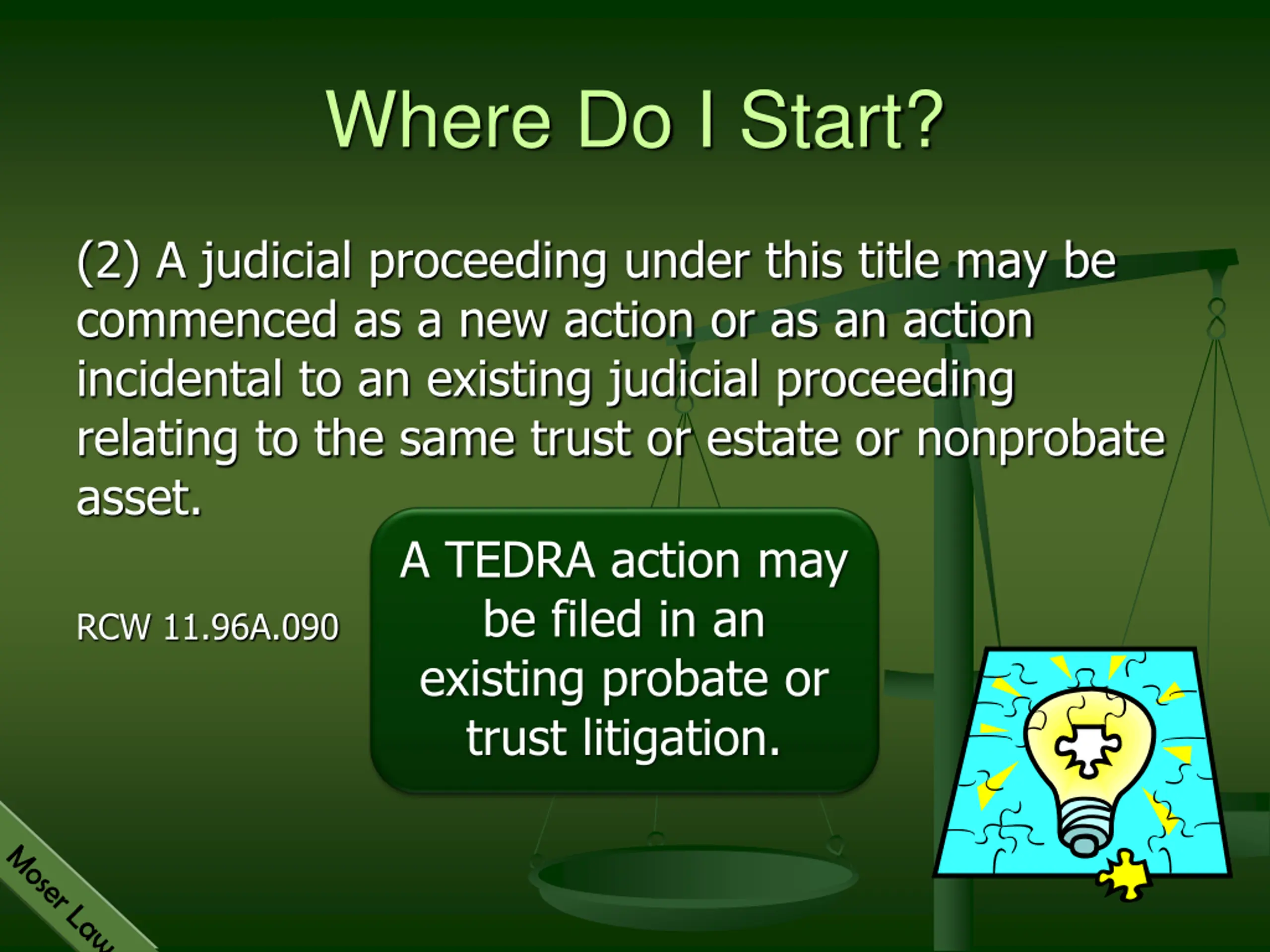 Where Do I Start?

(2) A judicial proceeding under this title may be commenced as a new action or as an action incidental to an existing judicial proceeding relating to the same trust or estate or nonprobate asset.

RCW 11.96A.090

A TEDRA action may be filed in an existing probate or trust litigation.

Moser Law